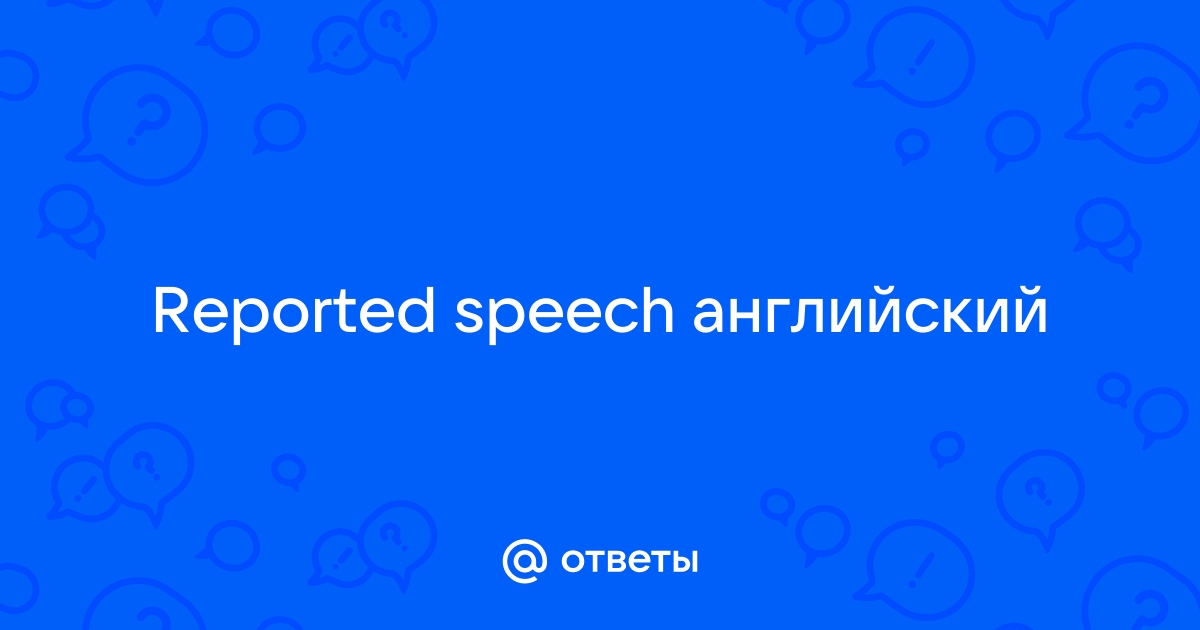 Reported speech английский

@ ответы